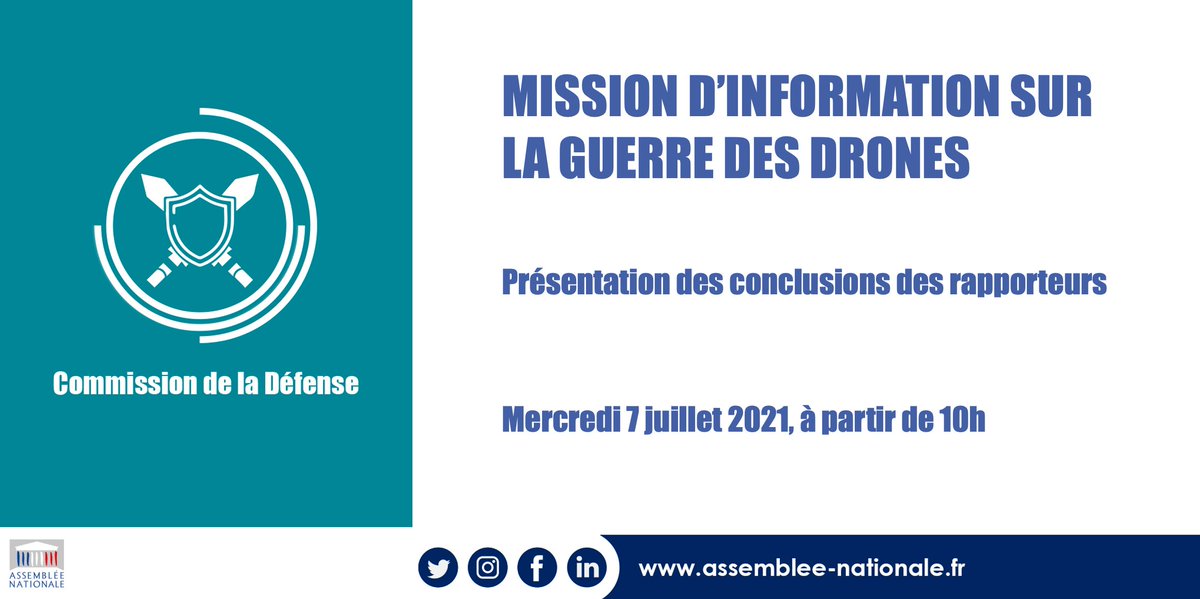 Commission de la Défense

MISSION D'INFORMATION SUR LA GUERRE DES DRONES

Présentation des conclusions des rapporteurs

Mercredi 7 juillet 2021, à partir de 10h

ASSEMBLÉE NATIONALE

www.assemblee-nationale.fr